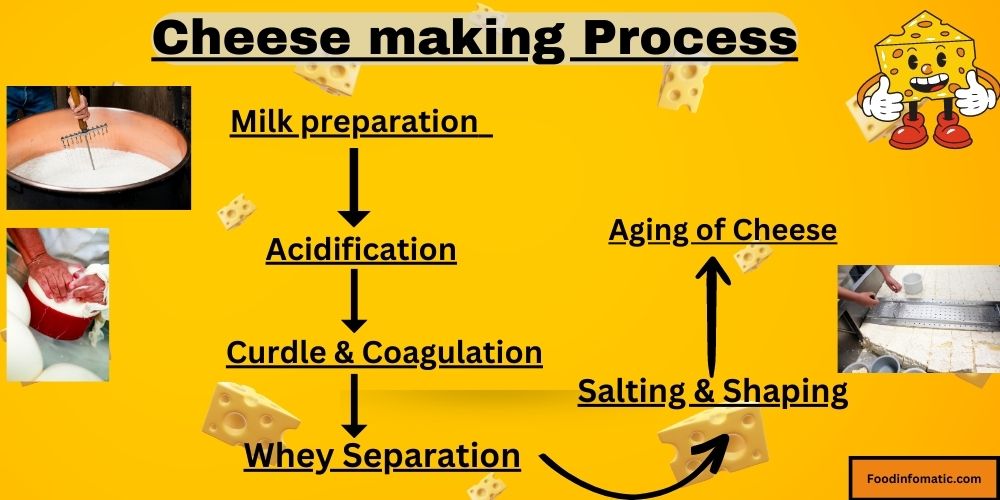 Cheese making Process

Milk preparation

Acidification

Curdle & Coagulation

Whey Separation

Salting & Shaping

Aging of Cheese

Foodinfomatic.com